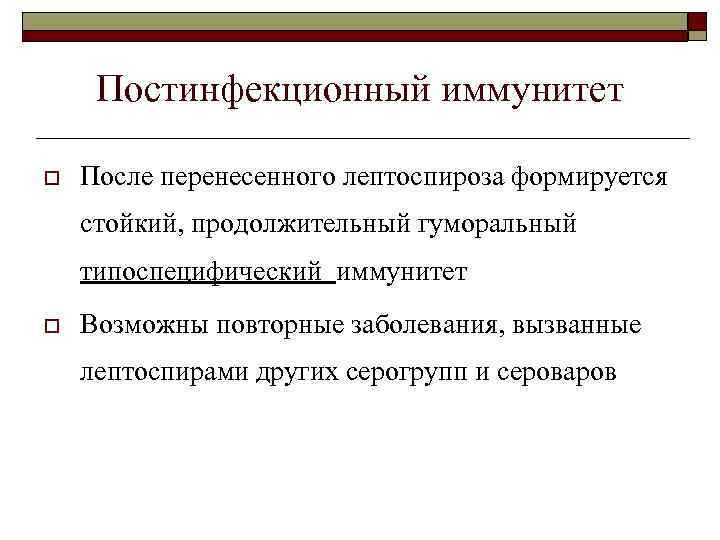 Постинфекционный иммунитет

После перенесенного лептоспироза формируется стойкий, продолжительный гуморальный типоспецифический иммунитет

Возможны повторные заболевания, вызванные лептоспирами других серогрупп и сероваров